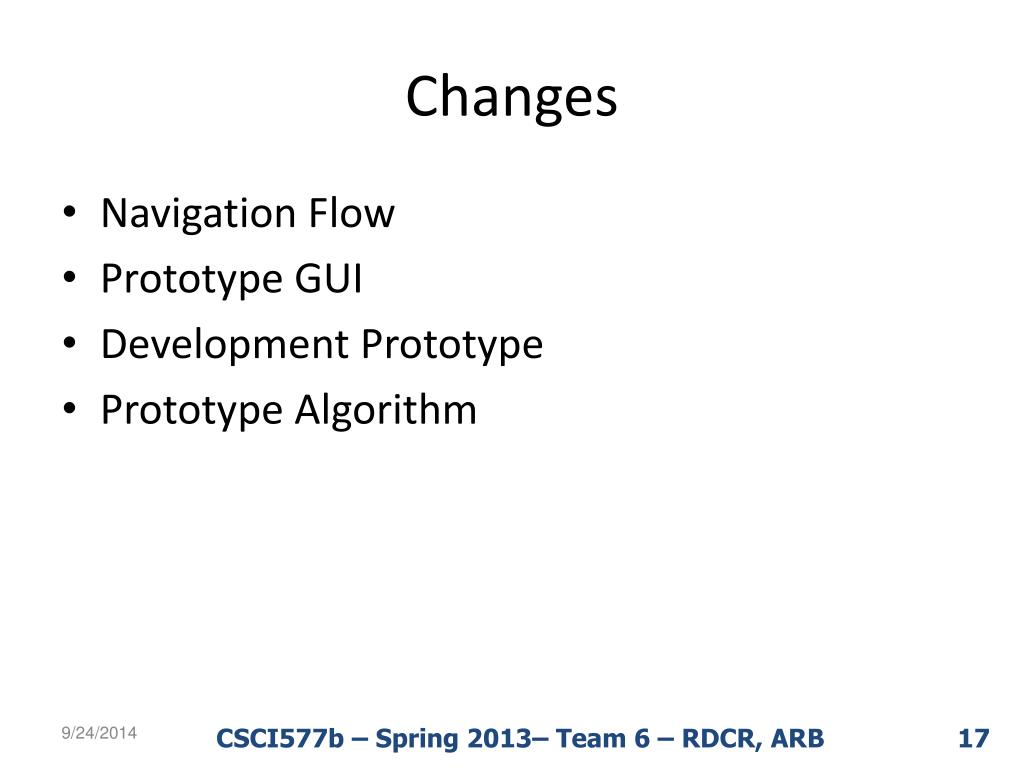 Changes

• Navigation Flow
• Prototype GUI
• Development Prototype
• Prototype Algorithm

9/24/2014

CSCI577b – Spring 2013– Team 6 – RDCR, ARB

17